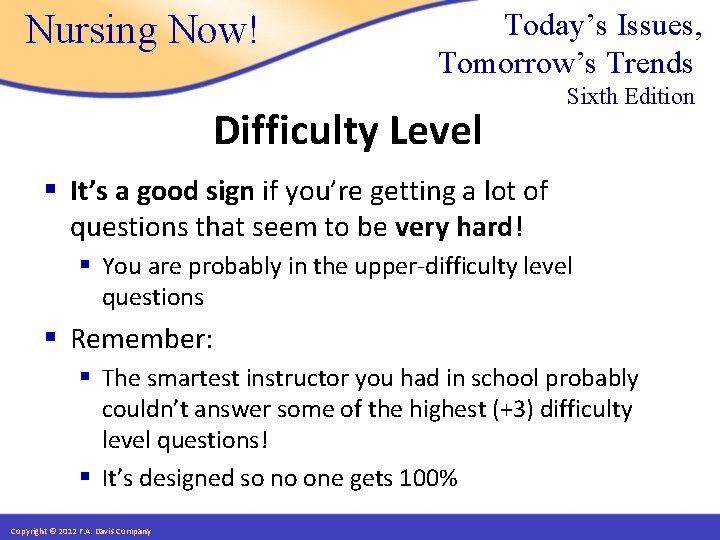 Nursing Now!

Today's Issues, Tomorrow's Trends
Sixth Edition

Difficulty Level

▪ It's a good sign if you're getting a lot of questions that seem to be very hard!
 ▪ You are probably in the upper-difficulty level questions
▪ Remember:
 ▪ The smartest instructor you had in school probably couldn't answer some of the highest (+3) difficulty level questions!
 ▪ It's designed so no one gets 100%

Copyright © 2012 F.A. Davis Company